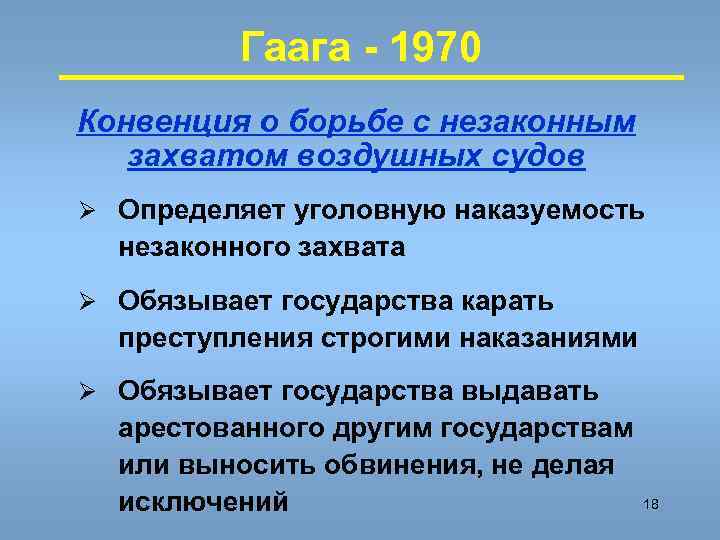 Гаага - 1970

Конвенция о борьбе с незаконным захватом воздушных судов

➢ Определяет уголовную наказуемость незаконного захвата

➢ Обязывает государства карать преступления строгими наказаниями

➢ Обязывает государства выдавать арестованного другим государствам или выносить обвинения, не делая исключений

18